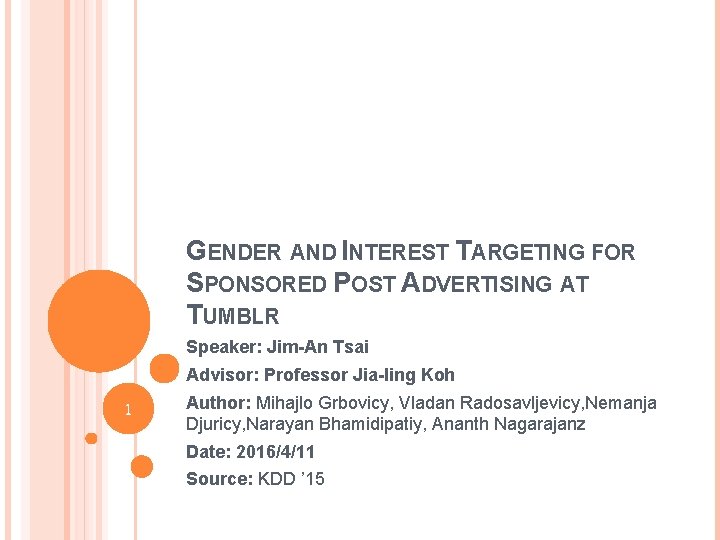 GENDER AND INTEREST TARGETING FOR SPONSORED POST ADVERTISING AT TUMBLR

Speaker: Jim-An Tsai

Advisor: Professor Jia-ling Koh

1

Author: Mihajlo Grbovicy, Vladan Radosavljevicy,Nemanja Djuricy,Narayan Bhamidipatiy, Ananth Nagarajanz

Date: 2016/4/11

Source: KDD '15